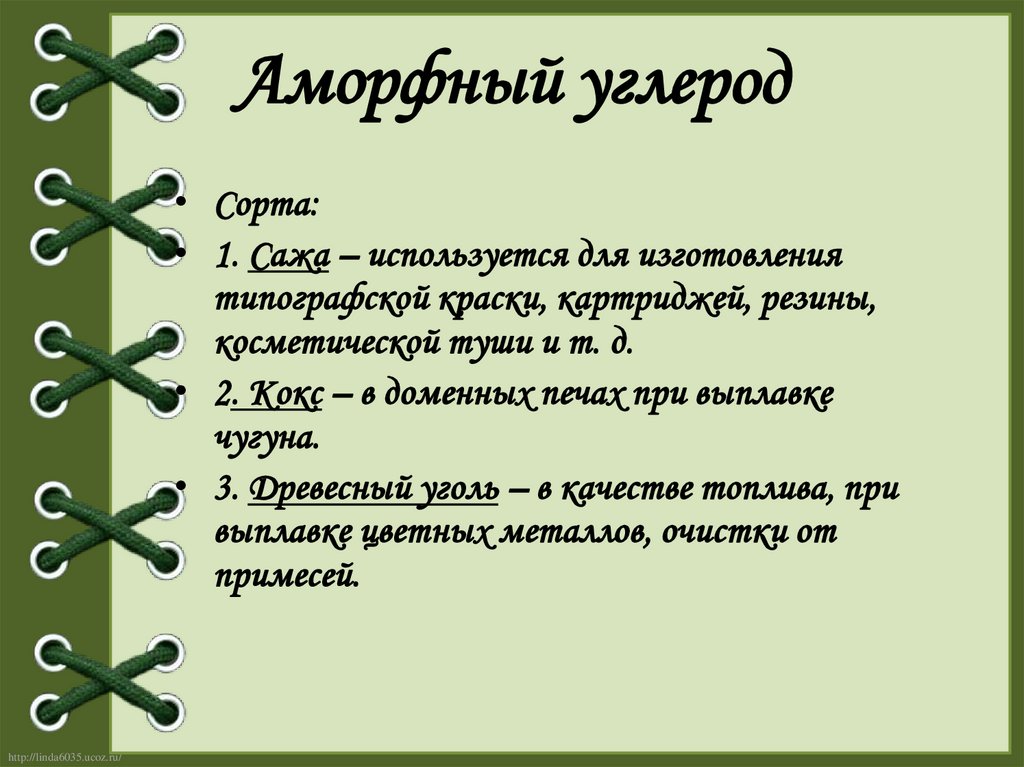 Аморфный углерод

• Сорта:
• 1. Сажа – используется для изготовления типографской краски, картриджей, резины, косметической туши и т. д.
• 2. Кокс – в доменных печах при выплавке чугуна.
• 3. Древесный уголь – в качестве топлива, при выплавке цветных металлов, очистки от примесей.

http://linda6035.ucoz.ru/